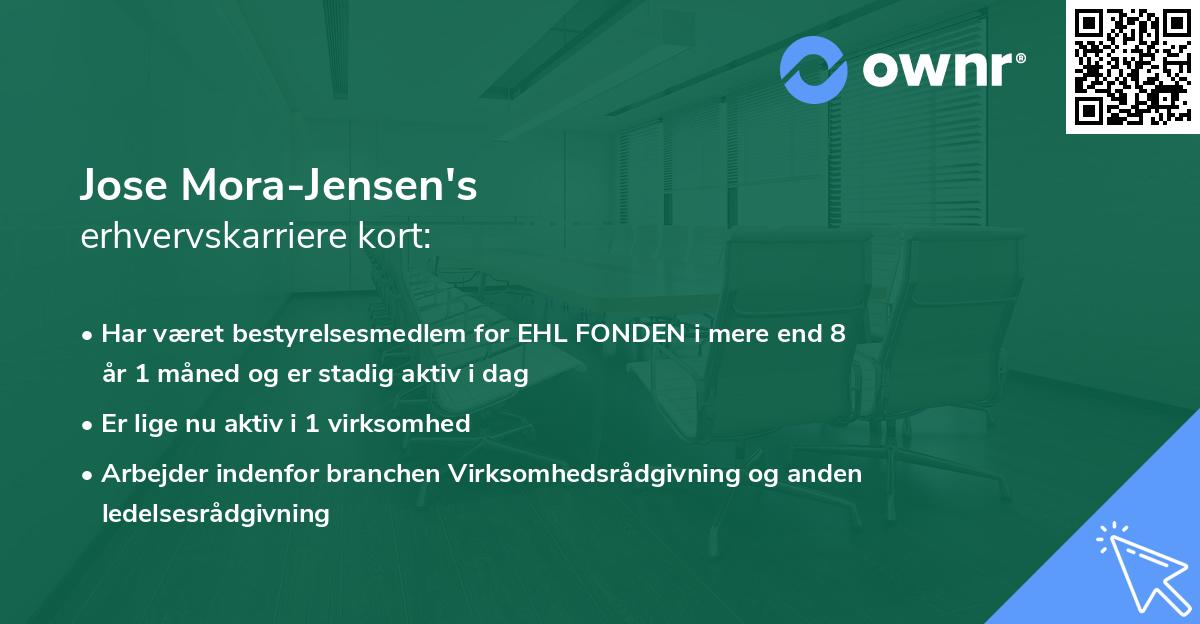 ownr®

Jose Mora-Jensen's
erhvervskarriere kort:

• Har været bestyrelsesmedlem for EHL FONDEN i mere end 8 år 1 måned og er stadig aktiv i dag

• Er lige nu aktiv i 1 virksomhed

• Arbejder indenfor branchen Virksomhedsrådgivning og anden ledelsesrådgivning